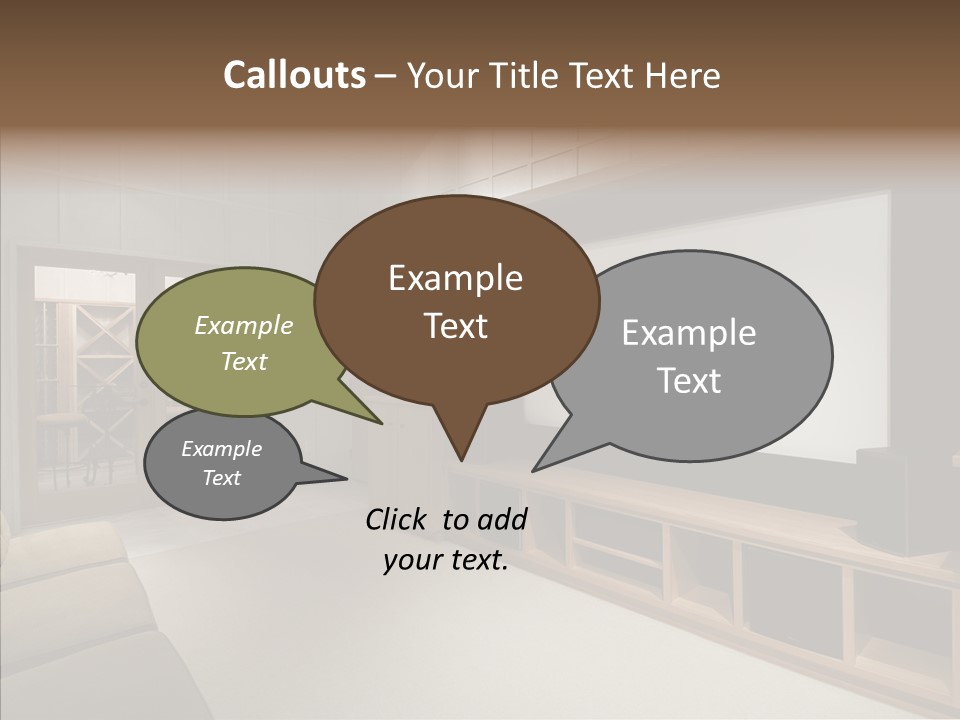 Callouts – Your Title Text Here

Example Text

Example Text

Example Text

Example Text

Click to add your text.